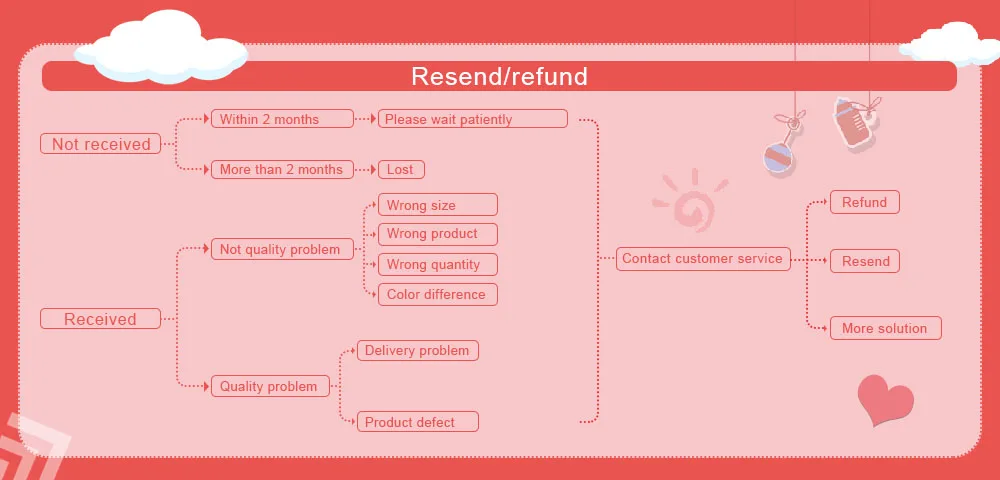 Resend/refund

Not received

Within 2 months

Please wait patiently

More than 2 months

Lost

Received

Not quality problem

Wrong size

Wrong product

Wrong quantity

Color difference

Quality problem

Delivery problem

Product defect

Contact customer service

Refund

Resend

More solution